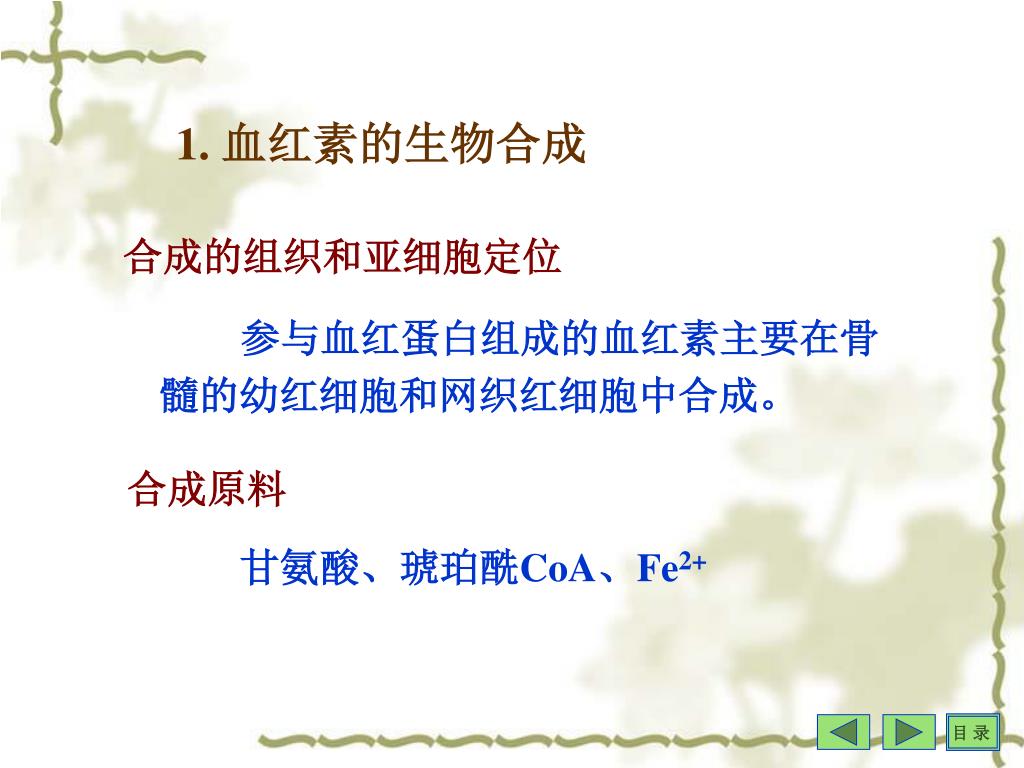 1. 血红素的生物合成

合成的组织和亚细胞定位

参与血红蛋白组成的血红素主要在骨髓的幼红细胞和网织红细胞中合成。

合成原料

甘氨酸、琥珀酰CoA、$Fe^{2+}$

目 录